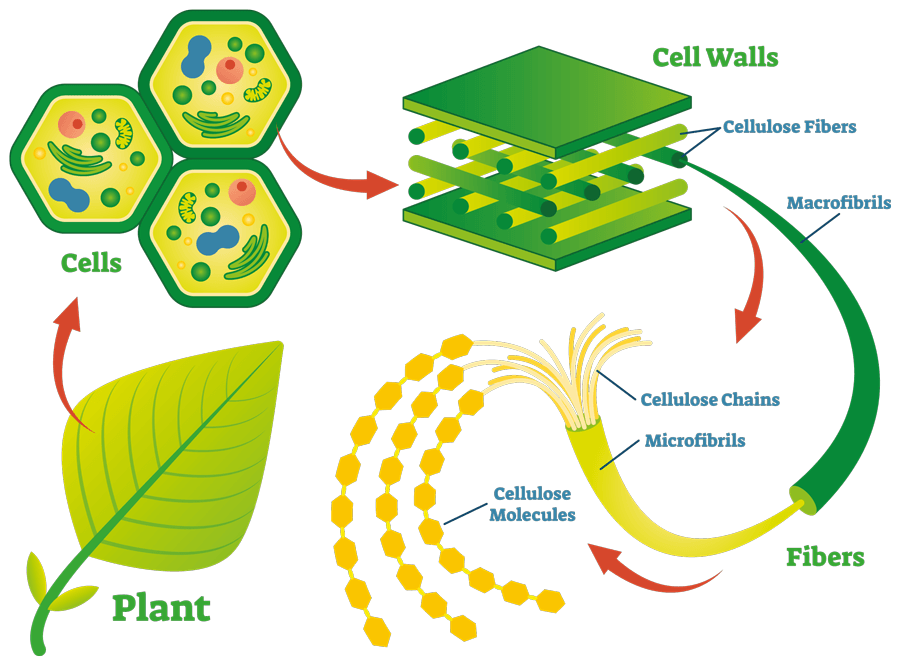 Cell Walls

Cellulose Fibers

Macrofibrils

Cells

Cellulose Chains

Microfibrils

Cellulose Molecules

Fibers

Plant